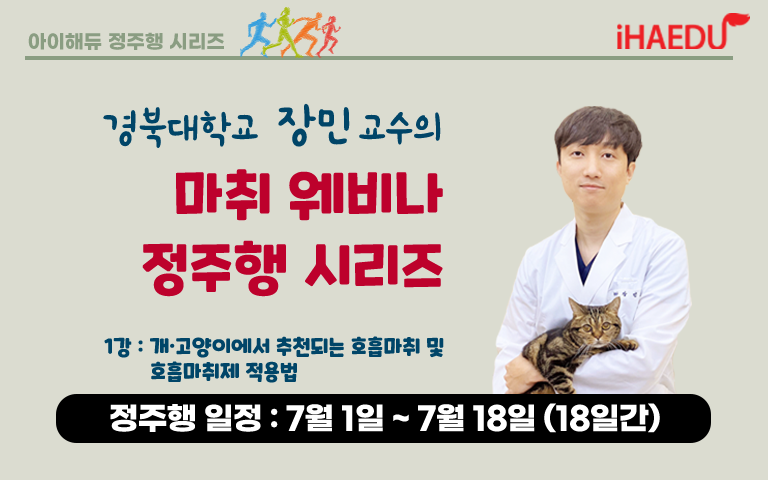 아이해듀 정주행 시리즈

iHAEDU

경북대학교 장민 교수의

마취 웨비나
정주행 시리즈

1강 : 개·고양이에서 추천되는 호흡마취 및 호흡마취제 적용법

정주행 일정 : 7월 1일 ~ 7월 18일 (18일간)